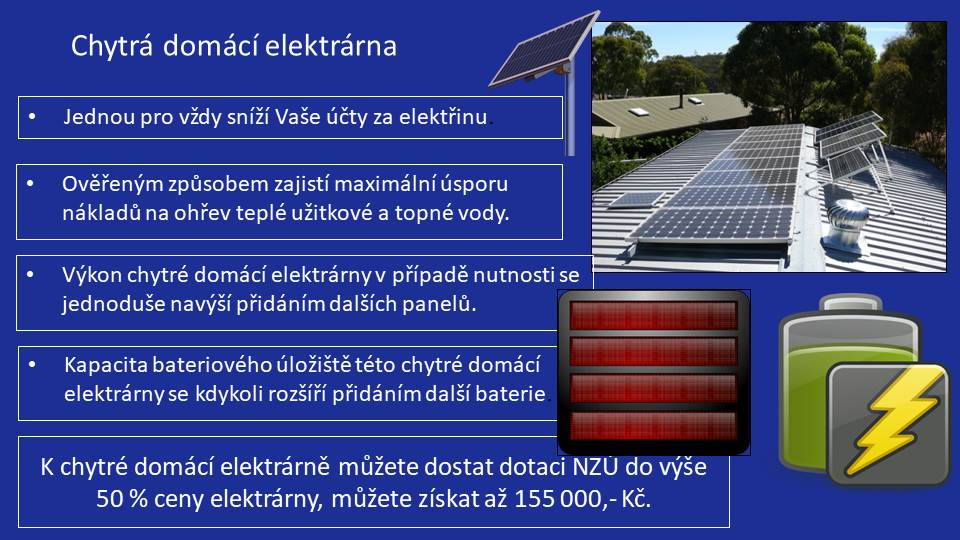 Chytrá domácí elektrárna

• Jednou pro vždy sníží Vaše účty za elektřinu.

• Ověřeným způsobem zajistí maximální úsporu nákladů na ohřev teplé užitkové a topné vody.

• Výkon chytré domácí elektrárny v případě nutnosti se jednoduše navýší přidáním dalších panelů.

• Kapacita bateriového úložiště této chytré domácí elektrárny se kdykoli rozšíří přidáním další baterie

K chytré domácí elektrárně můžete dostat dotaci NZÚ do výše 50 % ceny elektrárny, můžete získat až 155 000,- Kč.